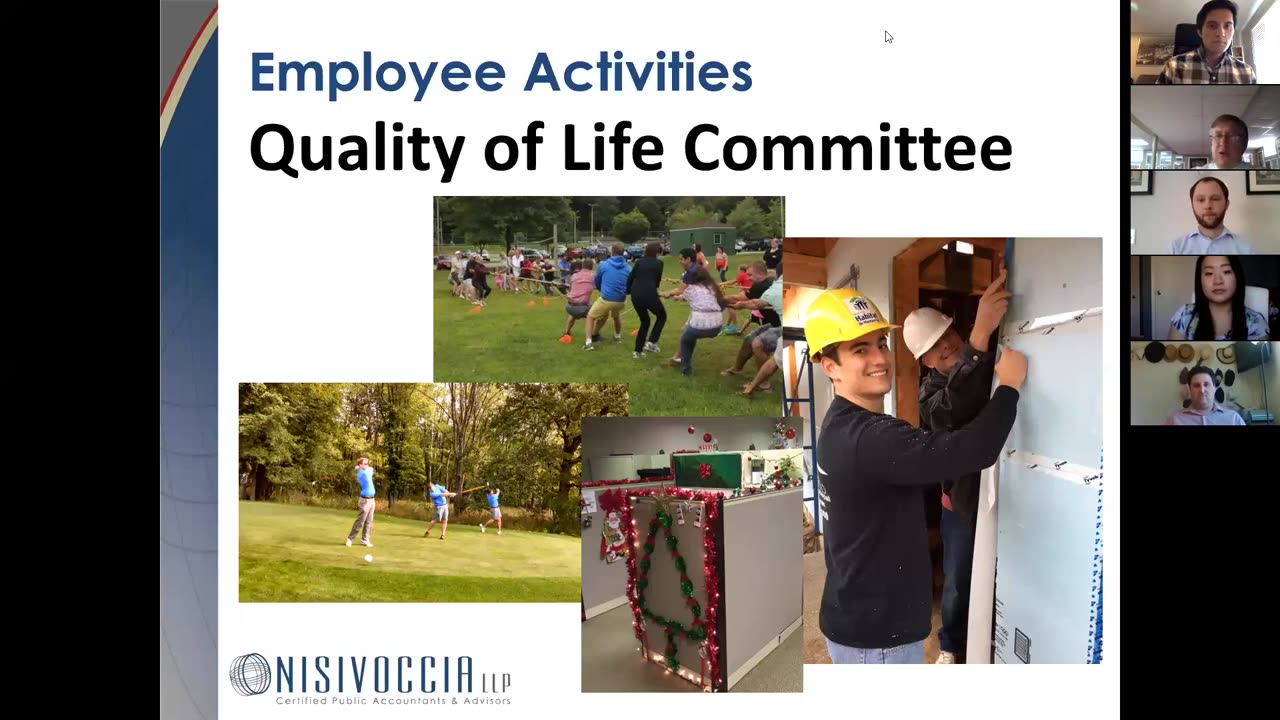 Employee Activities
Quality of Life Committee

Habitat

NISIVOCCIA LLP
Certified Public Accountants & Advisors